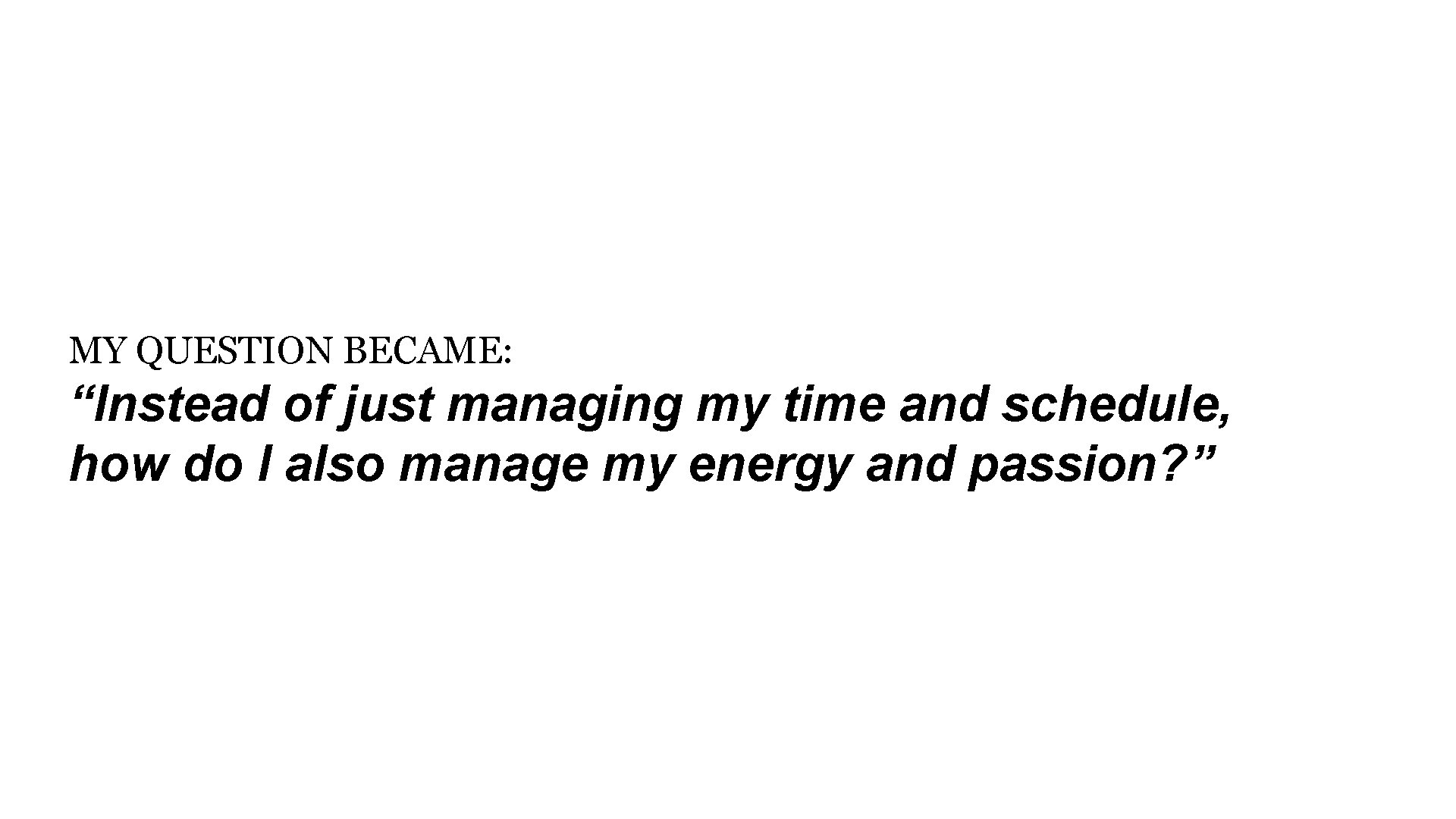 MY QUESTION BECAME:
“Instead of just managing my time and schedule, how do I also manage my energy and passion?”